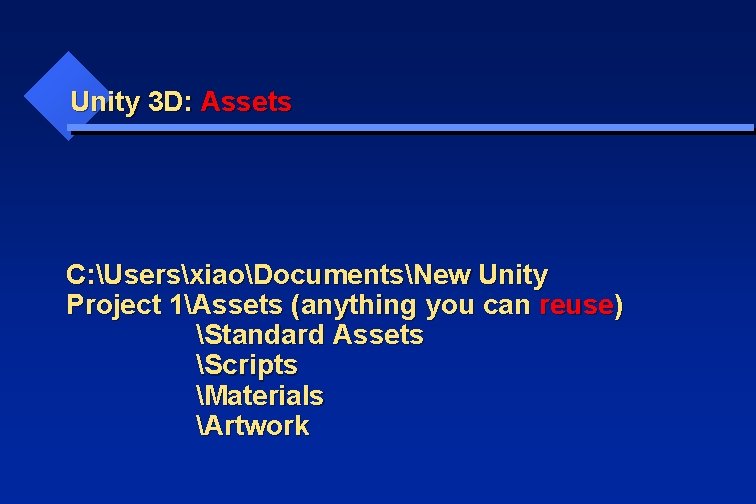 Unity 3D: Assets

C:\Users\xiao\Documents\New Unity Project 1\Assets (anything you can reuse)
\Standard Assets
\Scripts
\Materials
\Artwork